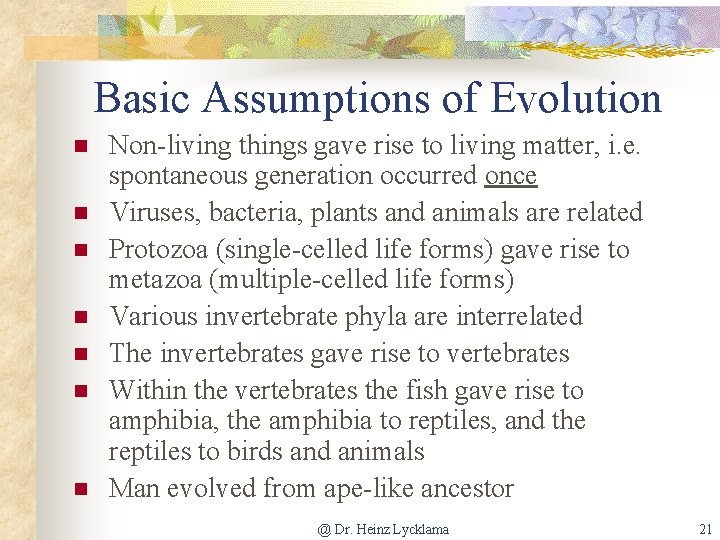 Basic Assumptions of Evolution

- Non-living things gave rise to living matter, i.e. spontaneous generation occurred once
- Viruses, bacteria, plants and animals are related
- Protozoa (single-celled life forms) gave rise to metazoa (multiple-celled life forms)
- Various invertebrate phyla are interrelated
- The invertebrates gave rise to vertebrates
- Within the vertebrates the fish gave rise to amphibia, the amphibia to reptiles, and the reptiles to birds and animals
- Man evolved from ape-like ancestor

@ Dr. Heinz Lycklama

21